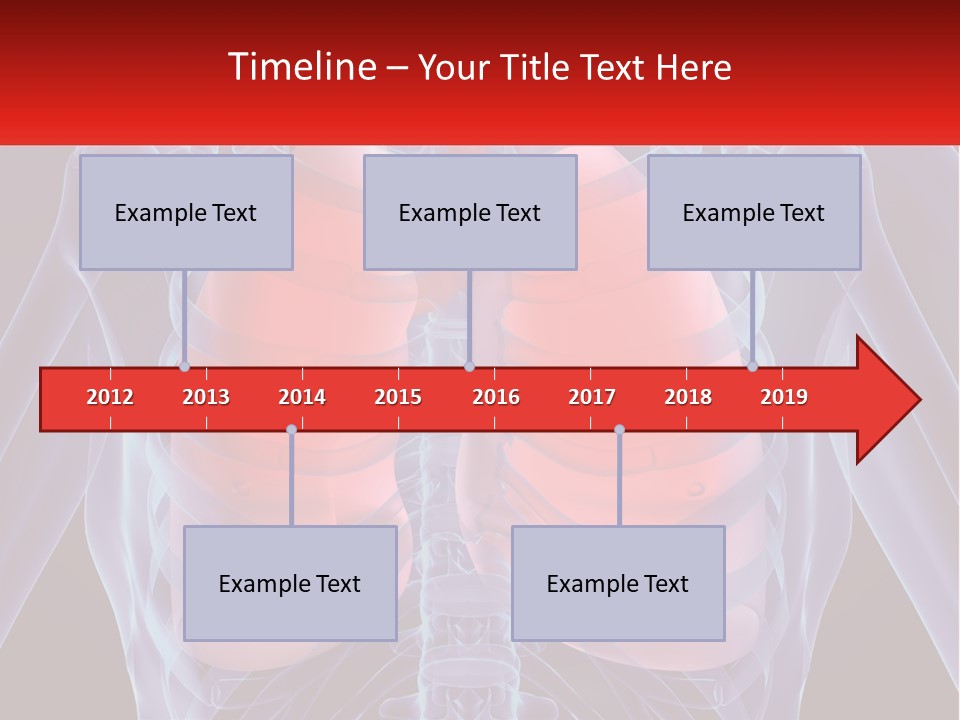 Timeline – Your Title Text Here

Example Text

Example Text

Example Text

2012 2013 2014 2015 2016 2017 2018 2019

Example Text

Example Text